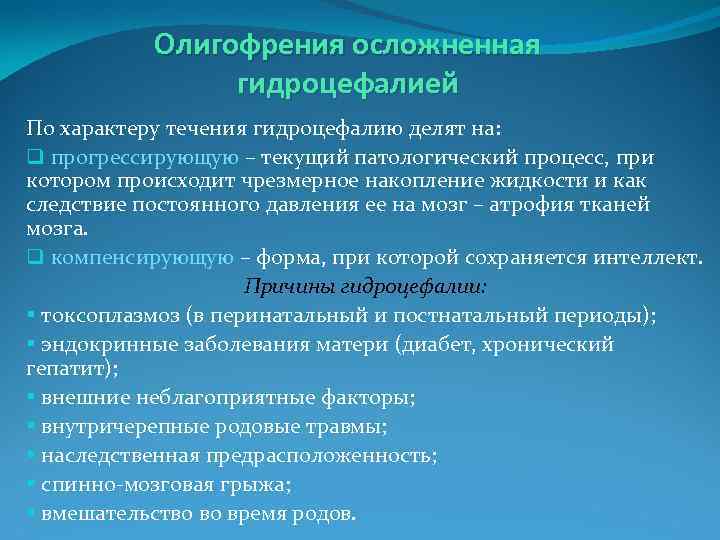 Олигофрения осложненная гидроцефалией

По характеру течения гидроцефалию делят на:

❑ прогрессирующую – текущий патологический процесс, при котором происходит чрезмерное накопление жидкости и как следствие постоянного давления ее на мозг – атрофия тканей мозга.

❑ компенсирующую – форма, при которой сохраняется интеллект.

Причины гидроцефалии:

▪ токсоплазмоз (в перинатальный и постнатальный периоды);

▪ эндокринные заболевания матери (диабет, хронический гепатит);

▪ внешние неблагоприятные факторы;

▪ внутричерепные родовые травмы;

▪ наследственная предрасположенность;

▪ спинно-мозговая грыжа;

▪ вмешательство во время родов.